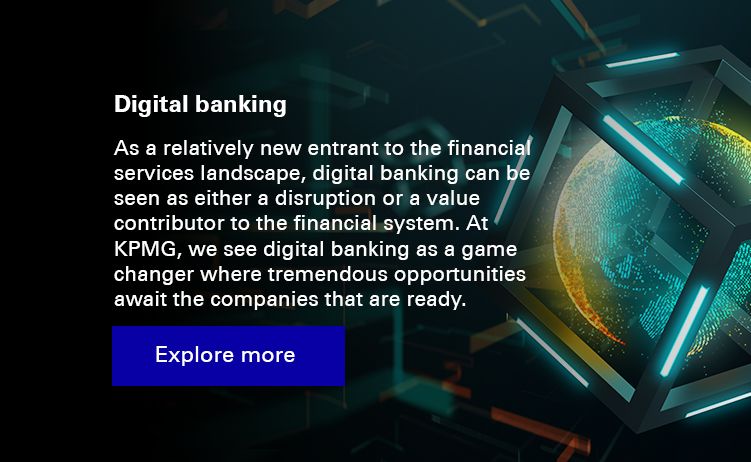 Digital banking

As a relatively new entrant to the financial services landscape, digital banking can be seen as either a disruption or a value contributor to the financial system. At KPMG, we see digital banking as a game changer where tremendous opportunities await the companies that are ready.

Explore more